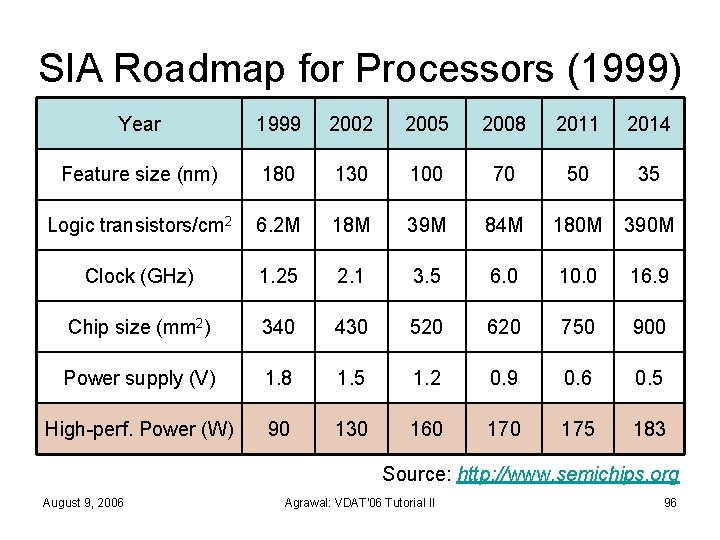 SIA Roadmap for Processors (1999)

| Year | 1999 | 2002 | 2005 | 2008 | 2011 | 2014 |
|---|---|---|---|---|---|---|
| Feature size (nm) | 180 | 130 | 100 | 70 | 50 | 35 |
| Logic transistors/cm$^2$ | 6.2M | 18M | 39M | 84M | 180M | 390M |
| Clock (GHz) | 1.25 | 2.1 | 3.5 | 6.0 | 10.0 | 16.9 |
| Chip size (mm$^2$) | 340 | 430 | 520 | 620 | 750 | 900 |
| Power supply (V) | 1.8 | 1.5 | 1.2 | 0.9 | 0.6 | 0.5 |
| High-perf. Power (W) | 90 | 130 | 160 | 170 | 175 | 183 |

Source: http://www.semichips.org

August 9, 2006

Agrawal: VDAT'06 Tutorial II

96